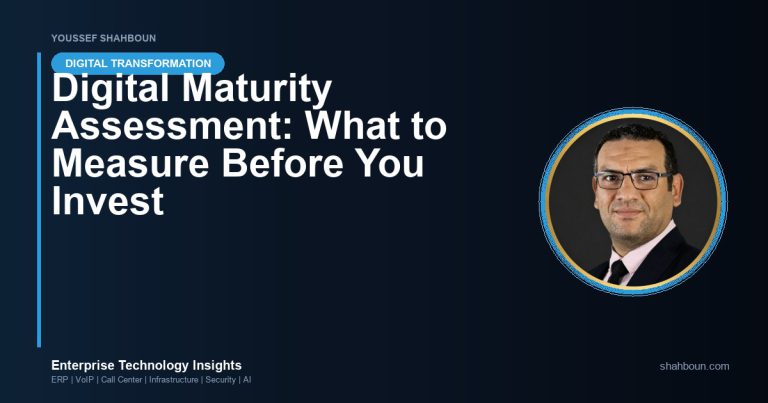 YOUSSEF SHAHBOUN

DIGITAL TRANSFORMATION

Digital Maturity Assessment: What to Measure Before You Invest

Enterprise Technology Insights

ERP | VoIP | Call Center | Infrastructure | Security | AI

shahboun.com